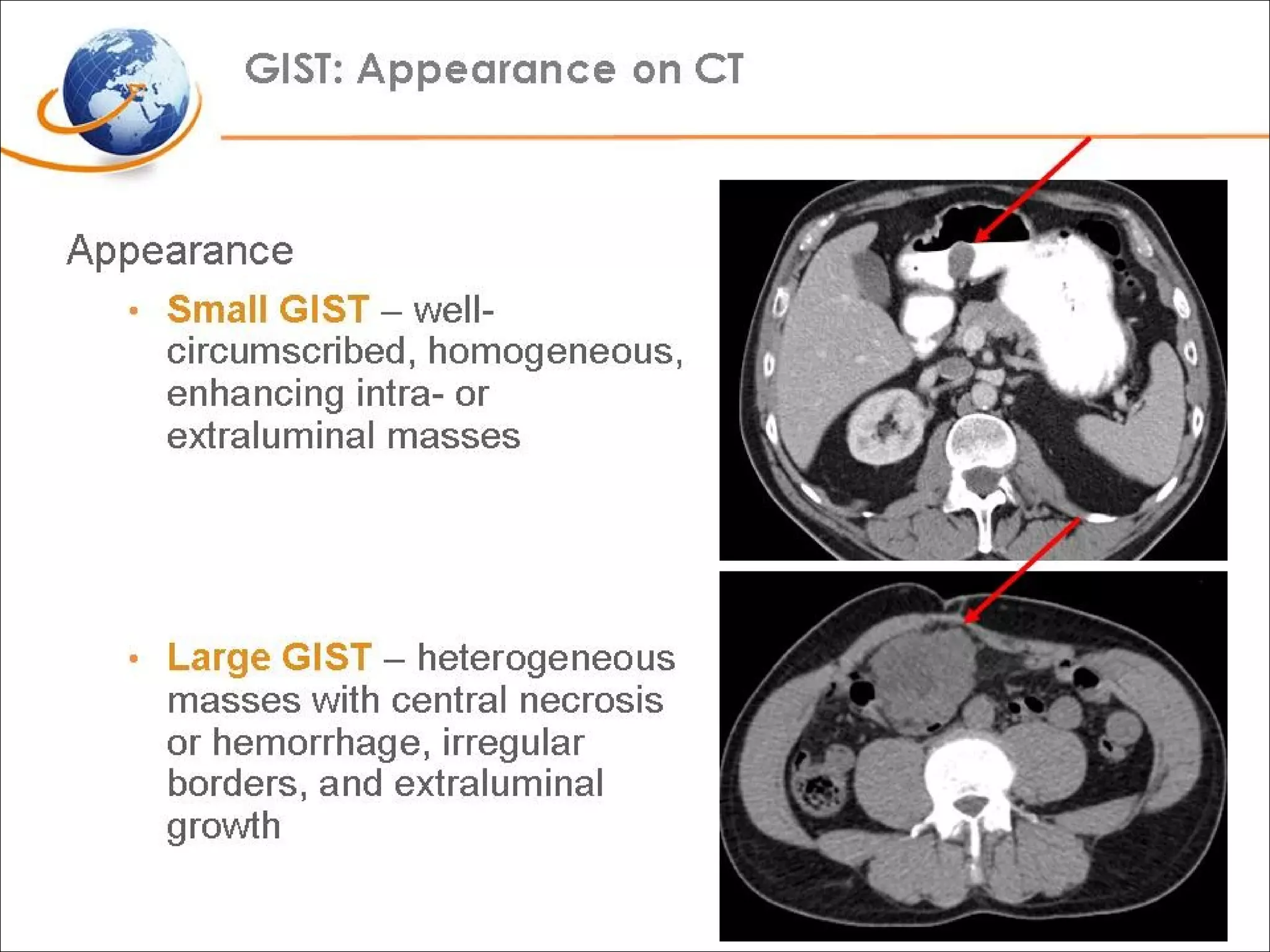 GIST: Appearance on CT

Appearance

• Small GIST – well-circumscribed, homogeneous, enhancing intra- or extraluminal masses

• Large GIST – heterogeneous masses with central necrosis or hemorrhage, irregular borders, and extraluminal growth